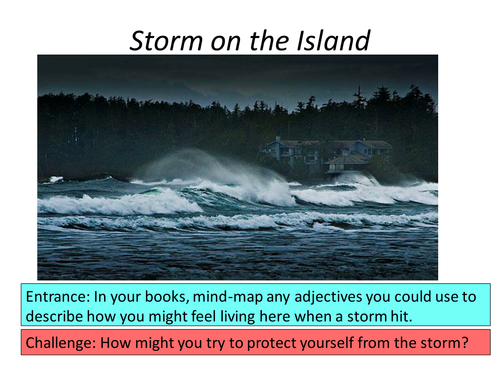 Storm on the Island

Entrance: In your books, mind-map any adjectives you could use to describe how you might feel living here when a storm hit.

Challenge: How might you try to protect yourself from the storm?